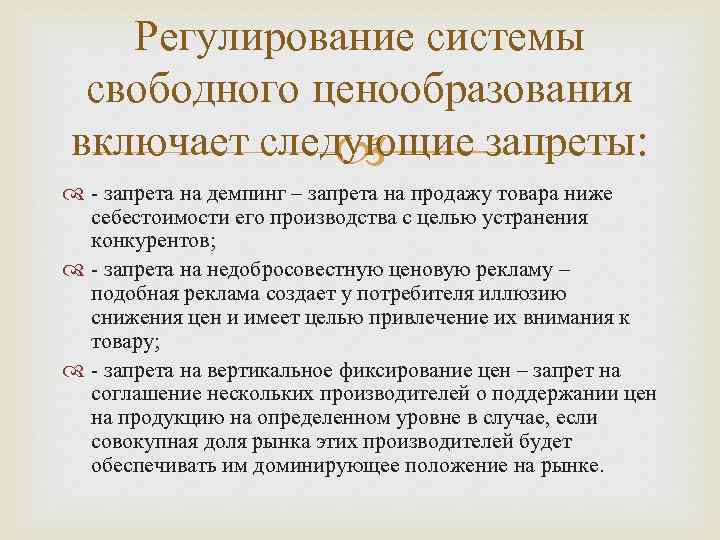 Регулирование системы свободного ценообразования включает следующие запреты:

- запрета на демпинг – запрета на продажу товара ниже себестоимости его производства с целью устранения конкурентов;

- запрета на недобросовестную ценовую рекламу – подобная реклама создает у потребителя иллюзию снижения цен и имеет целью привлечение их внимания к товару;

- запрета на вертикальное фиксирование цен – запрет на соглашение нескольких производителей о поддержании цен на продукцию на определенном уровне в случае, если совокупная доля рынка этих производителей будет обеспечивать им доминирующее положение на рынке.